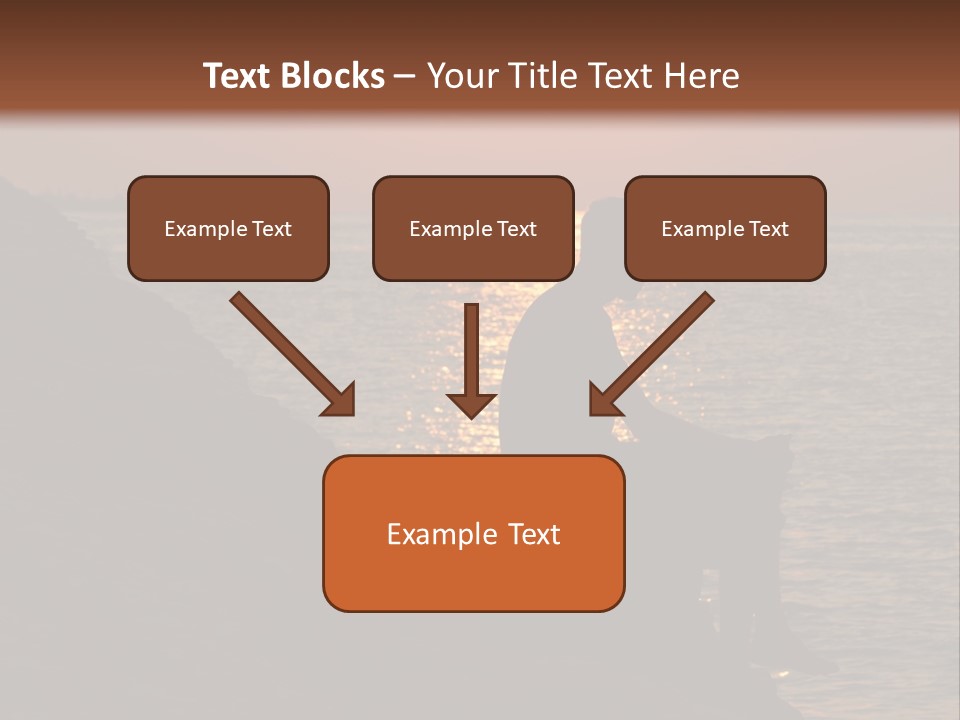 Text Blocks – Your Title Text Here

Example Text

Example Text

Example Text

Example Text